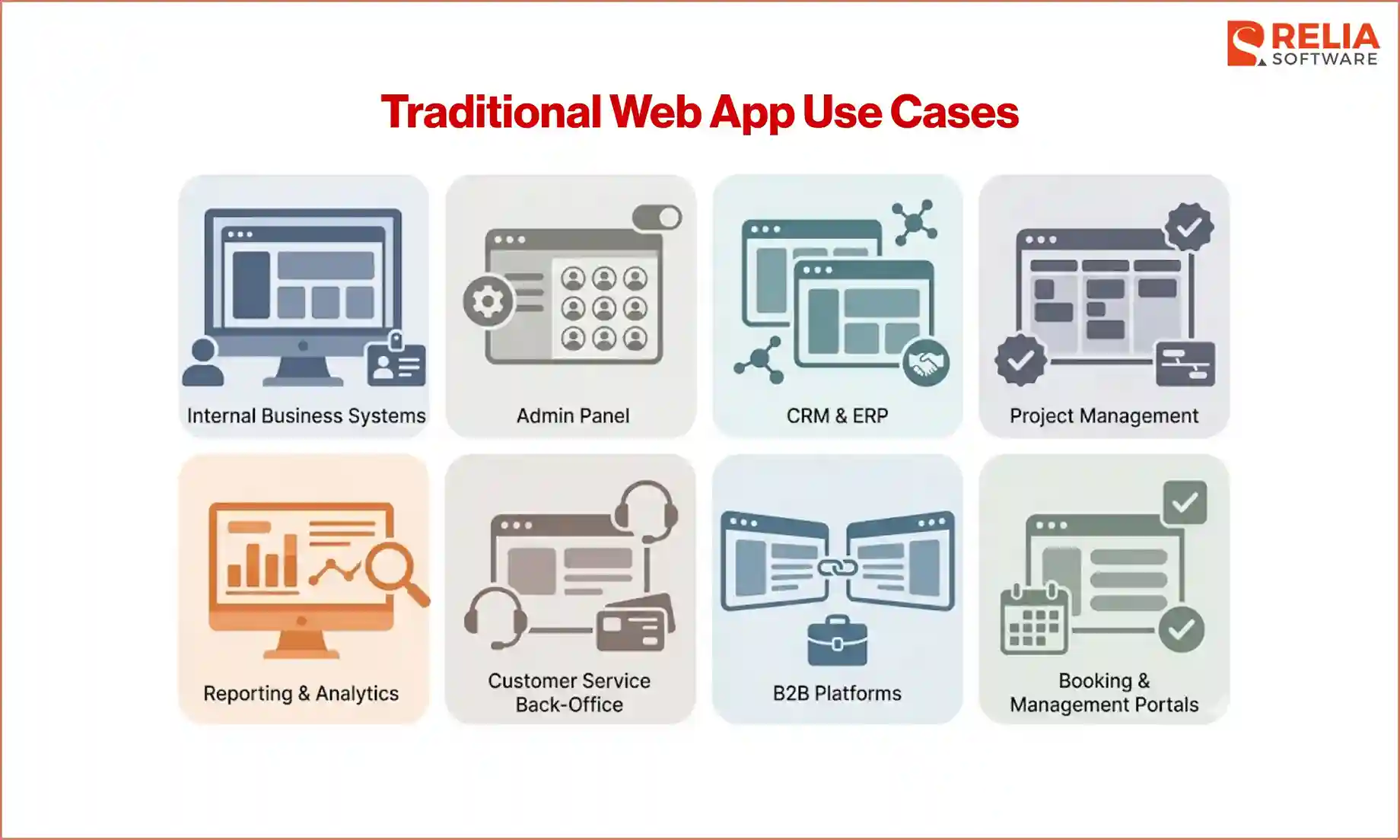 RELIA SOFTWARE

Traditional Web App Use Cases

Internal Business Systems

Admin Panel

CRM & ERP

Project Management

Reporting & Analytics

Customer Service Back-Office

B2B Platforms

Booking & Management Portals